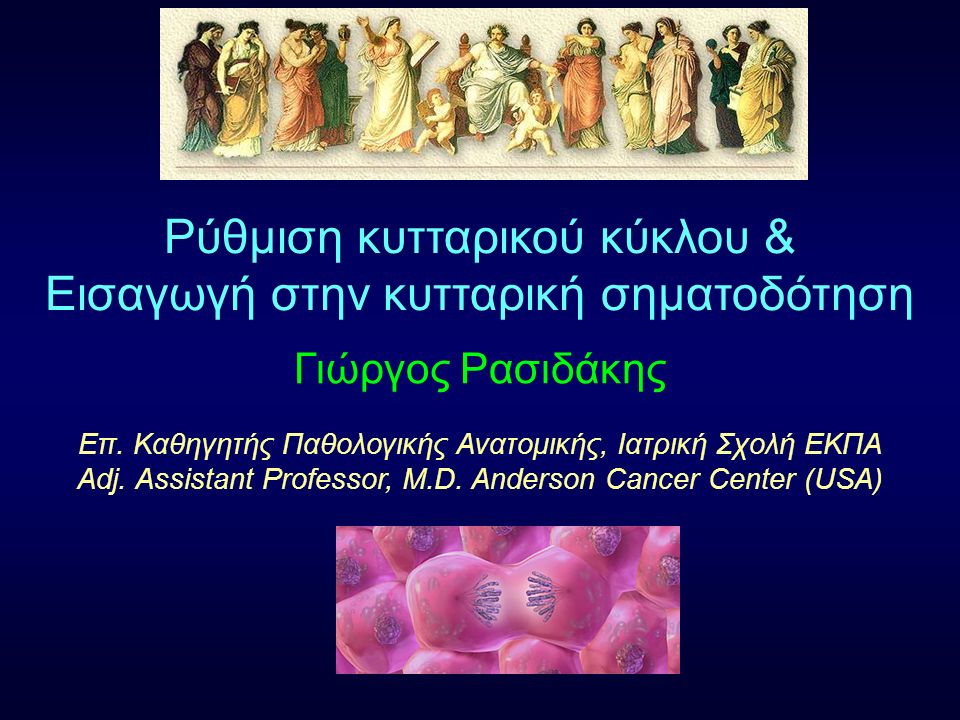 Ρύθμιση κυτταρικού κύκλου &
Εισαγωγή στην κυτταρική σηματοδότηση

Γιώργος Ρασιδάκης

Επ. Καθηγητής Παθολογικής Ανατομικής, Ιατρική Σχολή ΕΚΠΑ
Adj. Assistant Professor, M.D. Anderson Cancer Center (USA)